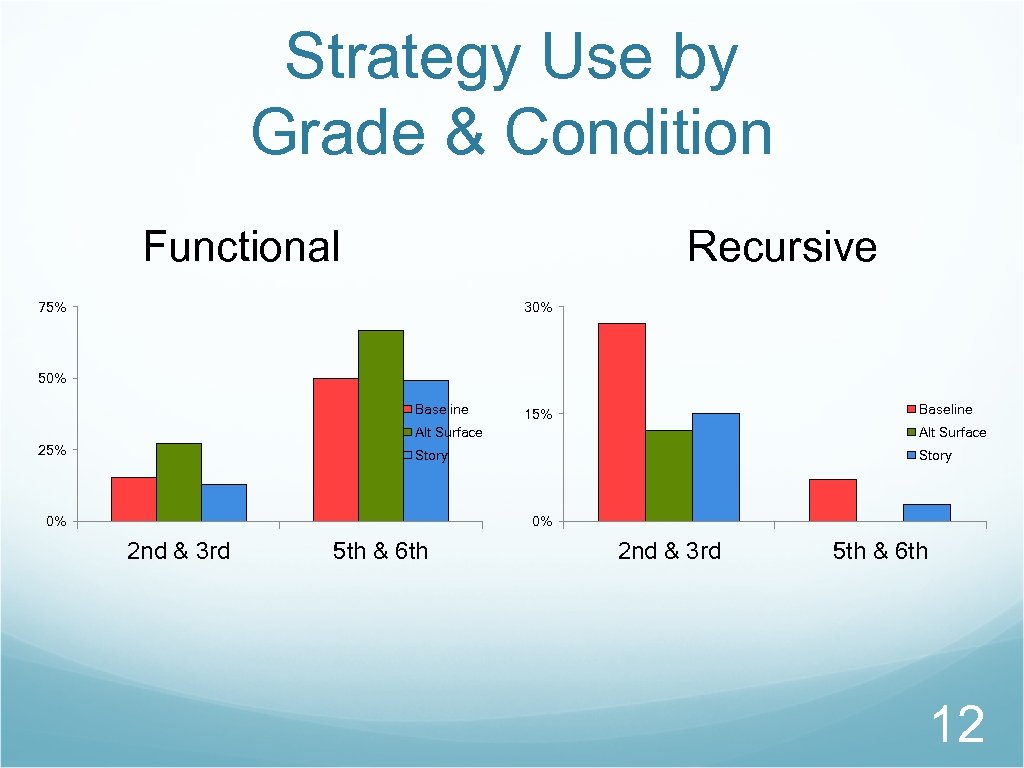 Strategy Use by Grade & Condition

Functional

75%
50%
25%
0%

Baseline
Alt Surface
Story

2nd & 3rd
5th & 6th

Recursive

30%
15%
0%

Baseline
Alt Surface
Story

2nd & 3rd
5th & 6th

12